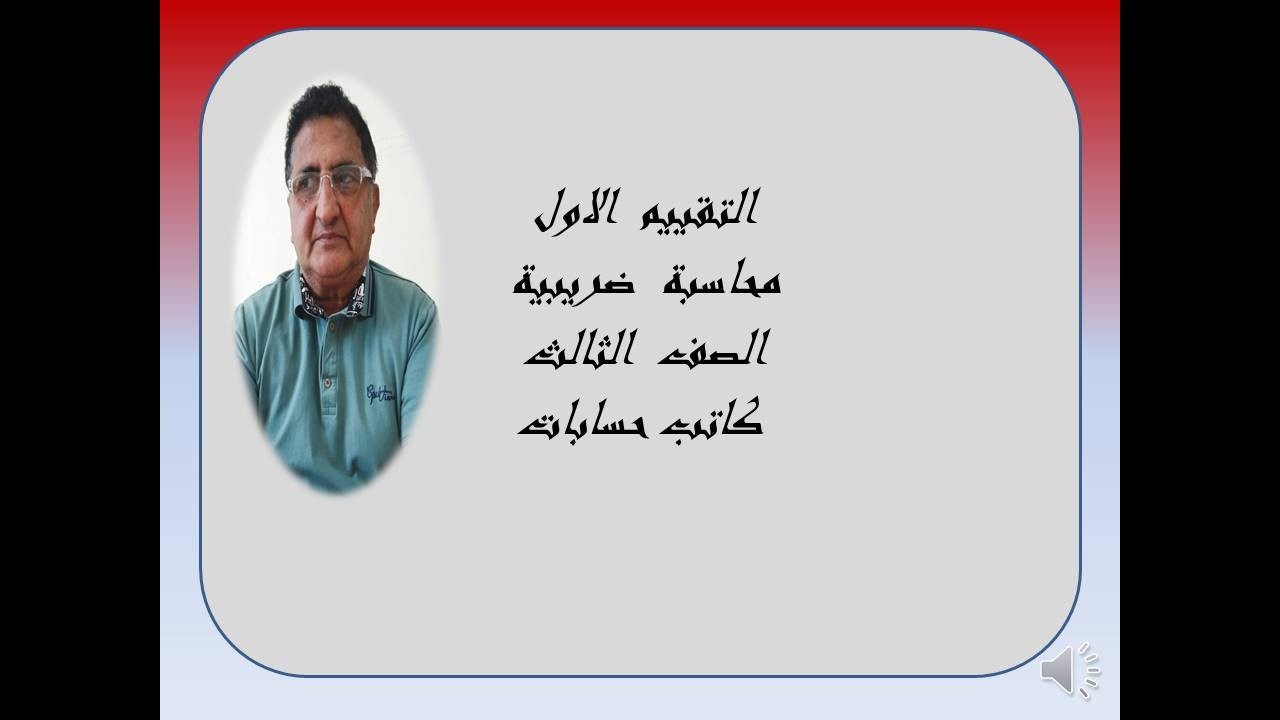 التقييم الاول
محاسبة ضريبية
الصف الثالث
كاتب حسابات